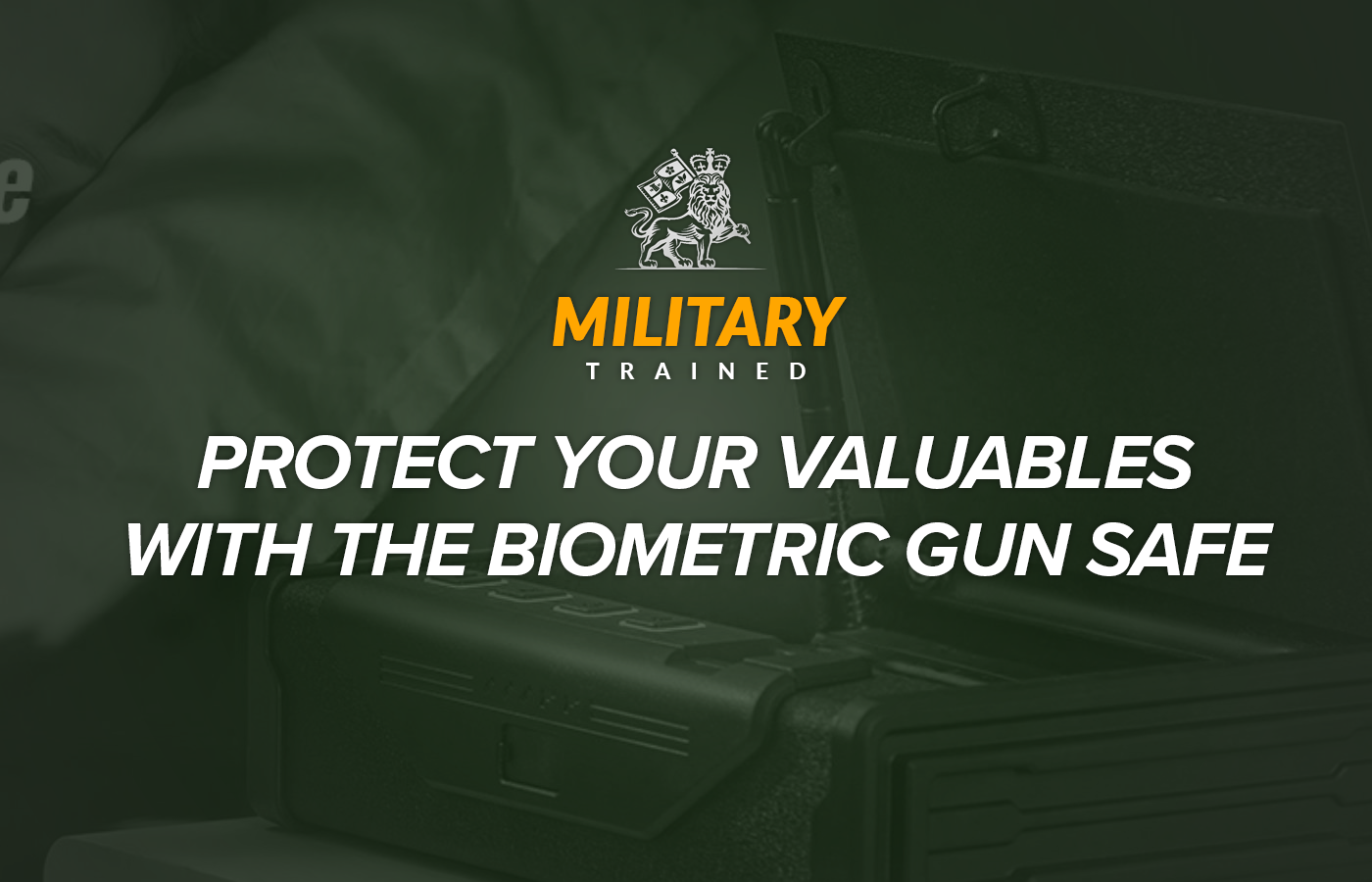 MILITARY
TRAINED

PROTECT YOUR VALUABLES WITH THE BIOMETRIC GUN SAFE